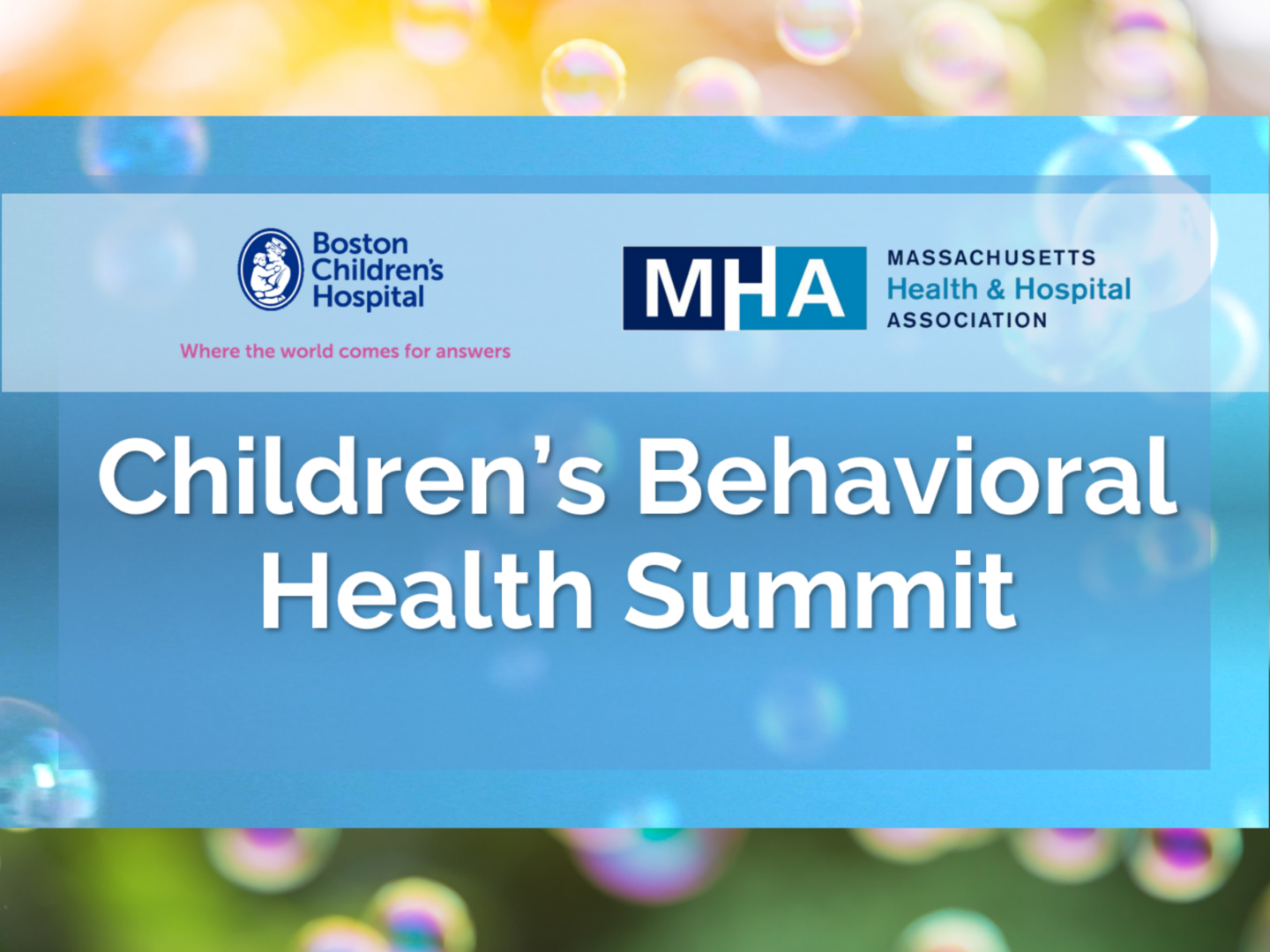 Boston Children's Hospital

Where the world comes for answers

MHA

MASSACHUSETTS
Health & Hospital
ASSOCIATION

Children's Behavioral Health Summit